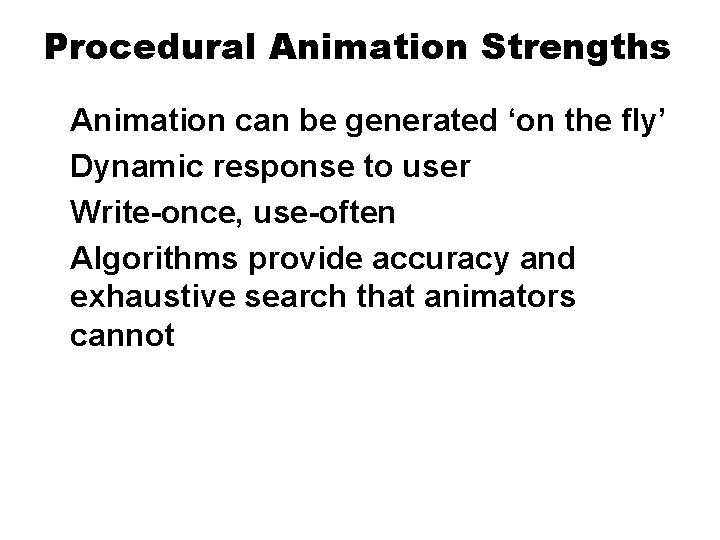 Procedural Animation Strengths

Animation can be generated ‘on the fly’

Dynamic response to user

Write-once, use-often

Algorithms provide accuracy and exhaustive search that animators cannot